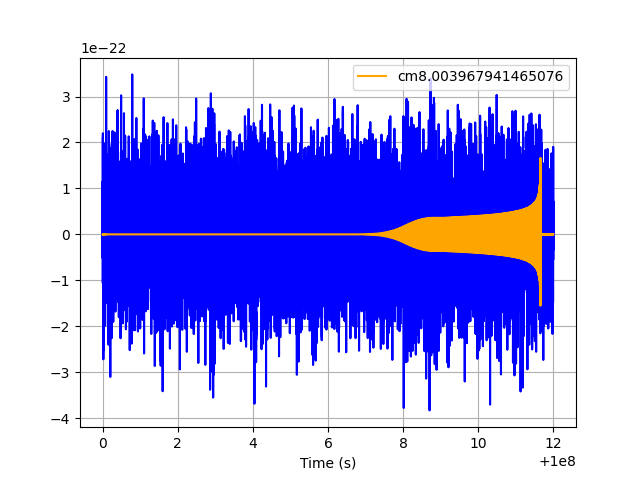 1e−22

cm8.003967941465076

3
2
1
0
−1
−2
−3
−4

0
2
4
6
8
10
12

Time (s)

+1e8